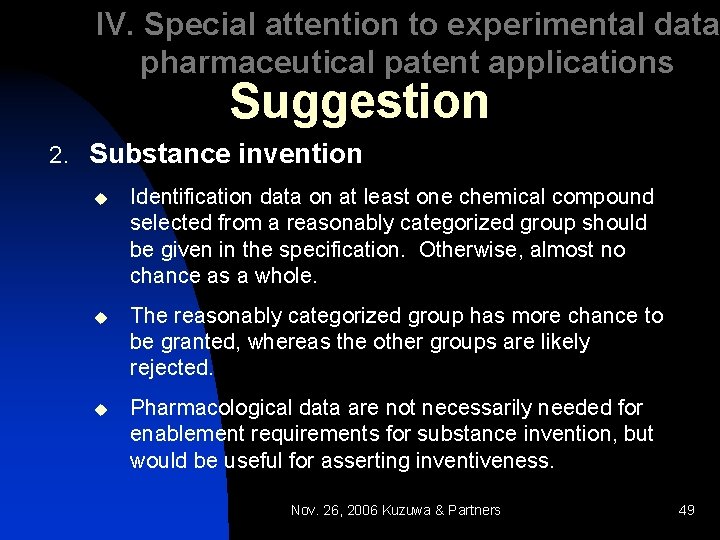 IV. Special attention to experimental data pharmaceutical patent applications

Suggestion

2. Substance invention

◆ Identification data on at least one chemical compound selected from a reasonably categorized group should be given in the specification. Otherwise, almost no chance as a whole.

◆ The reasonably categorized group has more chance to be granted, whereas the other groups are likely rejected.

◆ Pharmacological data are not necessarily needed for enablement requirements for substance invention, but would be useful for asserting inventiveness.

Nov. 26, 2006 Kuzuwa & Partners

49